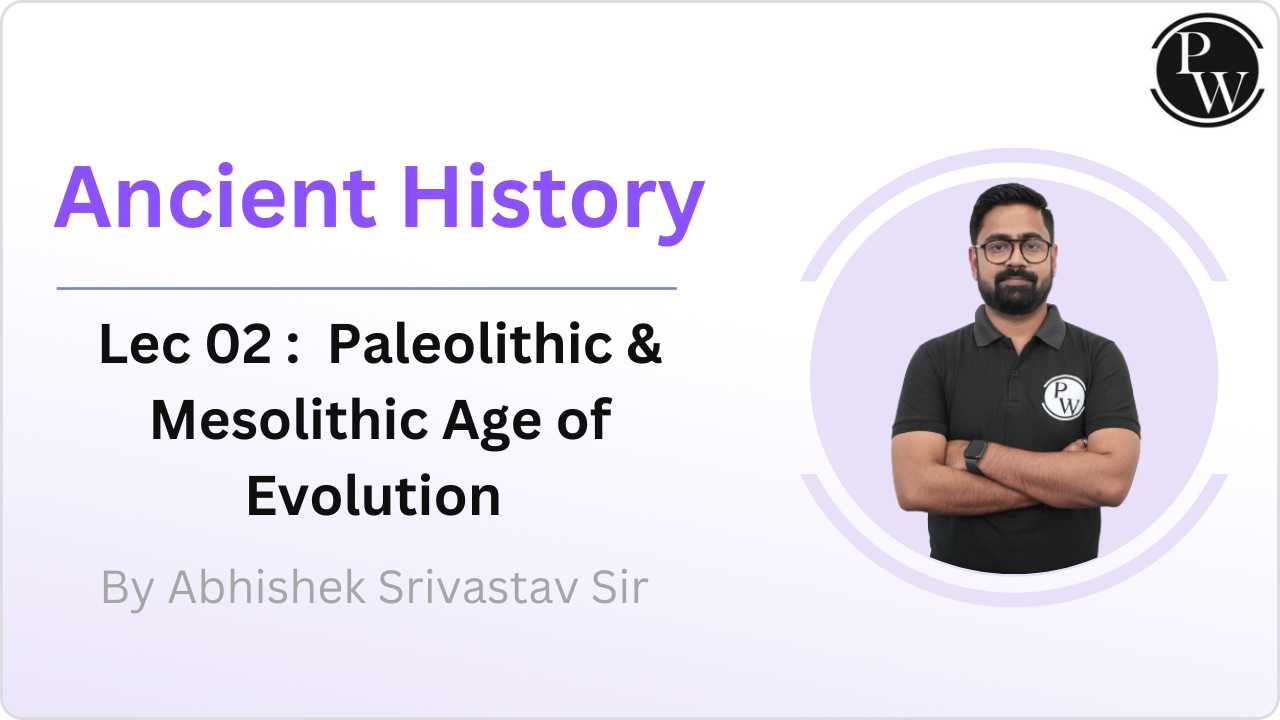 PW

Ancient History

Lec 02 : Paleolithic & Mesolithic Age of Evolution

By Abhishek Srivastav Sir

PW